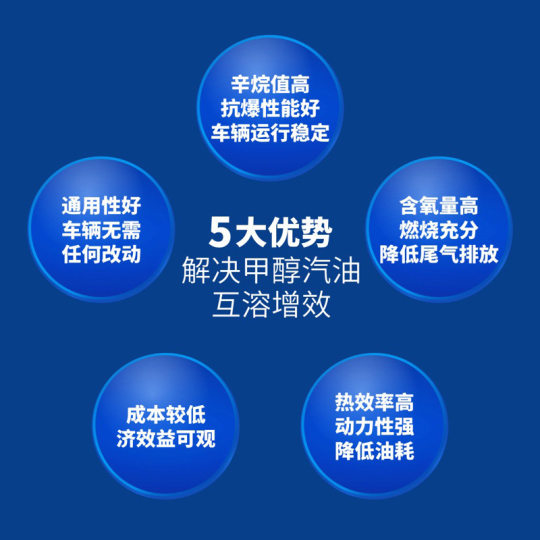 辛烷值高
抗爆性能好
车辆运行稳定

通用性好
车辆无需
任何改动

5大优势
解决甲醇汽油
互溶增效

含氧量高
燃烧充分
降低尾气排放

成本较低
济效益可观

热效率高
动力性强
降低油耗